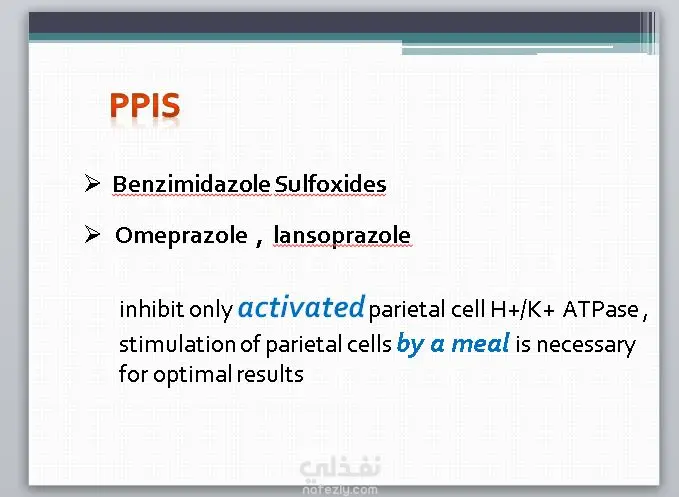 PPIS

➢ Benzimidazole Sulfoxides

➢ Omeprazole , lansoprazole

inhibit only activated parietal cell H+/K+ ATPase , stimulation of parietal cells by a meal is necessary for optimal results

نفذلي
nafezly.com